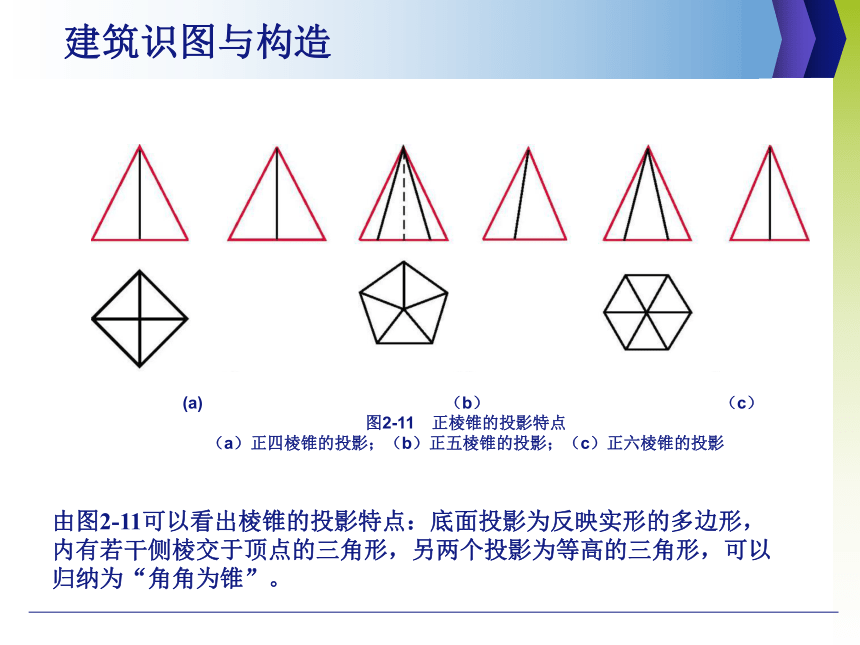 建筑识图与构造

(a)　　（b）　　（c）

图2-11　正棱锥的投影特点
（a）正四棱锥的投影；（b）正五棱锥的投影；（c）正六棱锥的投影

由图2-11可以看出棱锥的投影特点：底面投影为反映实形的多边形，内有若干侧棱交于顶点的三角形，另两个投影为等高的三角形，可以归纳为“角角为锥”。